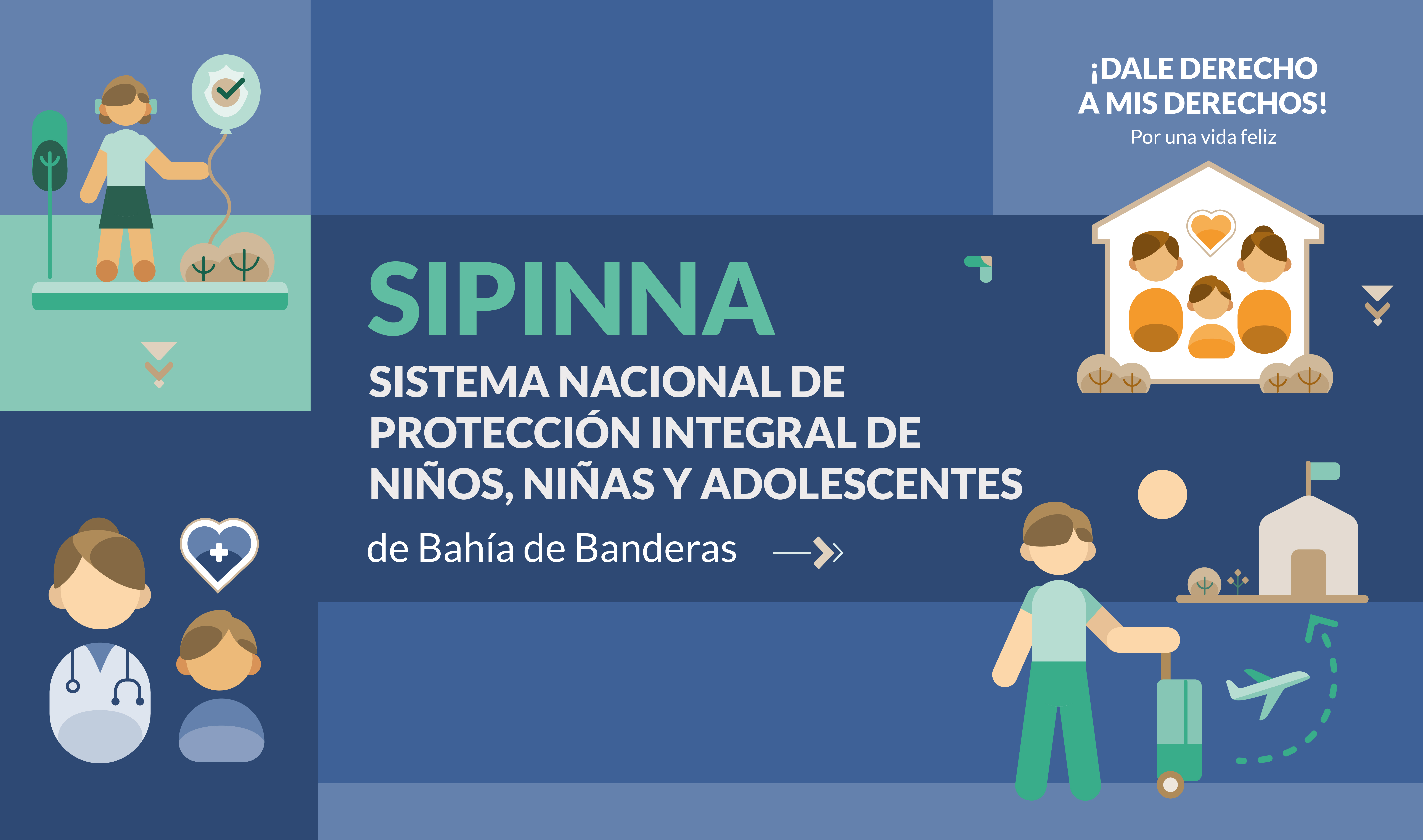 ¡DALE DERECHO A MIS DERECHOS!
Por una vida feliz

SIPINNA
SISTEMA NACIONAL DE PROTECCIÓN INTEGRAL DE NIÑOS, NIÑAS Y ADOLESCENTES
de Bahía de Banderas